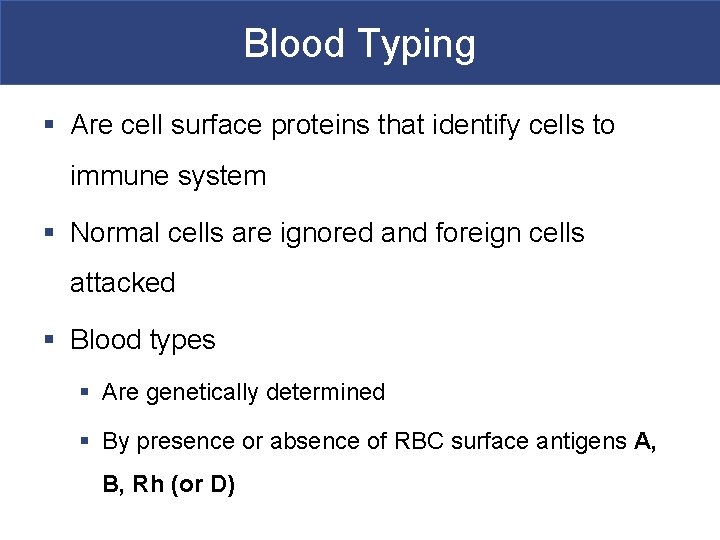 Blood Typing

▪ Are cell surface proteins that identify cells to immune system

▪ Normal cells are ignored and foreign cells attacked

▪ Blood types

▪ Are genetically determined

▪ By presence or absence of RBC surface antigens A, B, Rh (or D)